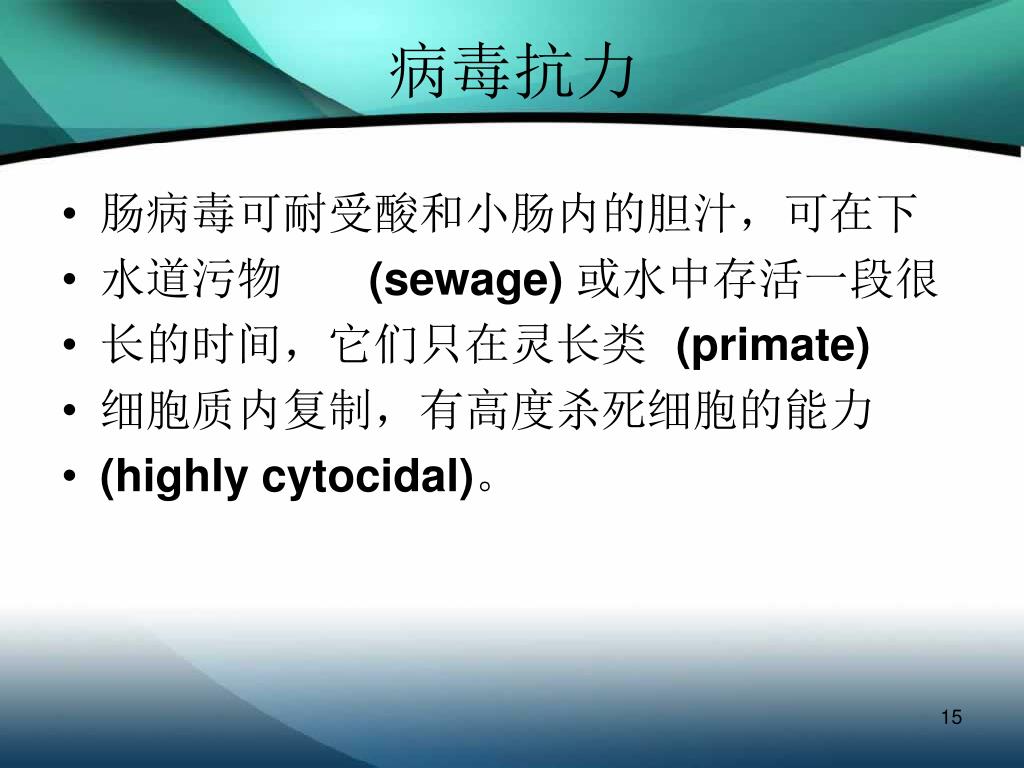 病毒抗力

• 肠病毒可耐受酸和小肠内的胆汁，可在下
• 水道污物　 (sewage) 或水中存活一段很
• 长的时间，它们只在灵长类 (primate)
• 细胞质内复制，有高度杀死细胞的能力
• (highly cytocidal)。

15